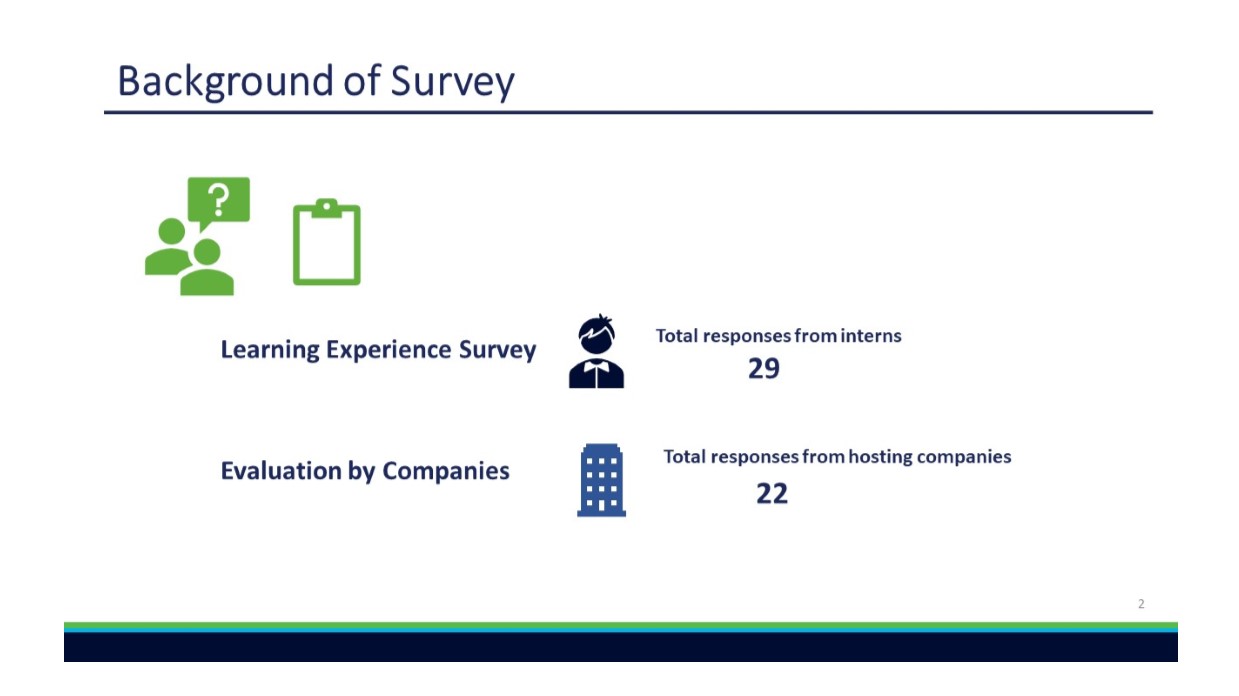 Background of Survey

?

Learning Experience Survey

Total responses from interns
29

Evaluation by Companies

Total responses from hosting companies
22

2